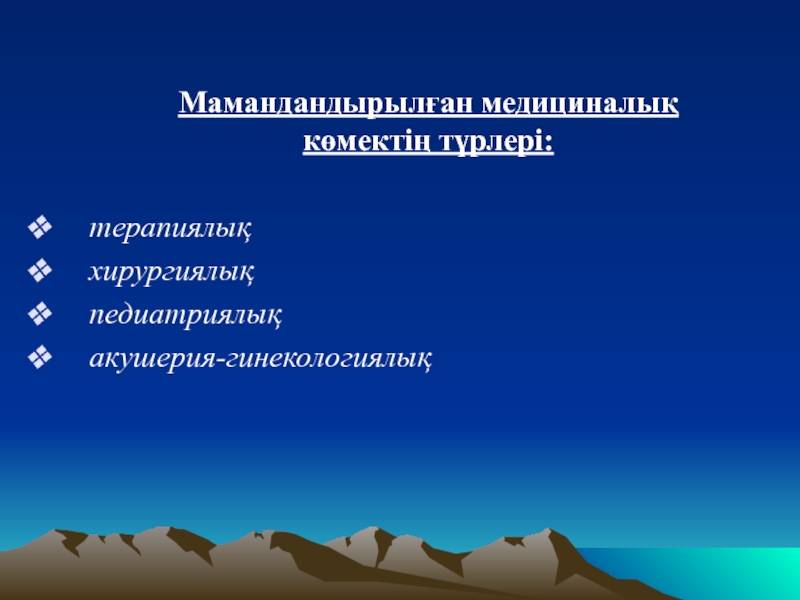 Мамандандырылған медициналық көмектің түрлері:

❖ терапиялық
❖ хирургиялық
❖ педиатриялық
❖ акушерия-гинекологиялық